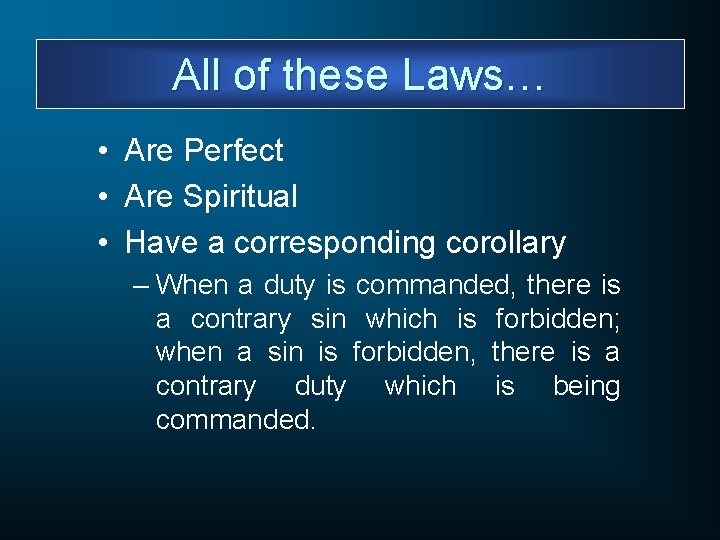 All of these Laws…

• Are Perfect
• Are Spiritual
• Have a corresponding corollary
– When a duty is commanded, there is a contrary sin which is forbidden; when a sin is forbidden, there is a contrary duty which is being commanded.